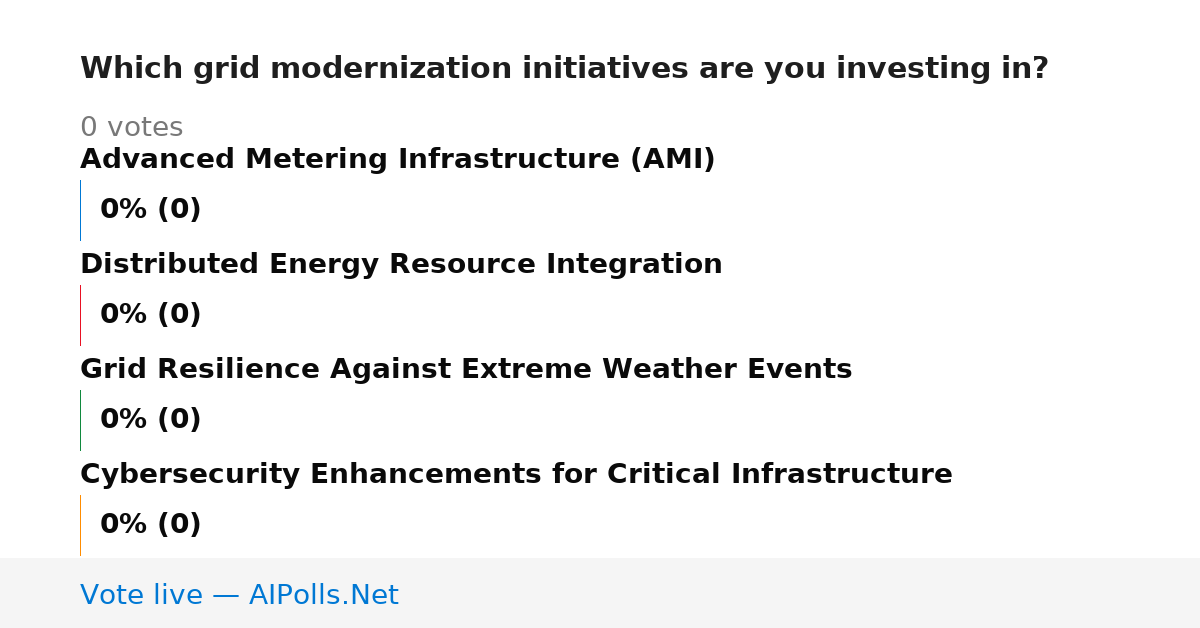 Which grid modernization initiatives are you investing in?

0 votes

Advanced Metering Infrastructure (AMI)

0% (0)

Distributed Energy Resource Integration

0% (0)

Grid Resilience Against Extreme Weather Events

0% (0)

Cybersecurity Enhancements for Critical Infrastructure

0% (0)

Vote live — AIPolls.Net